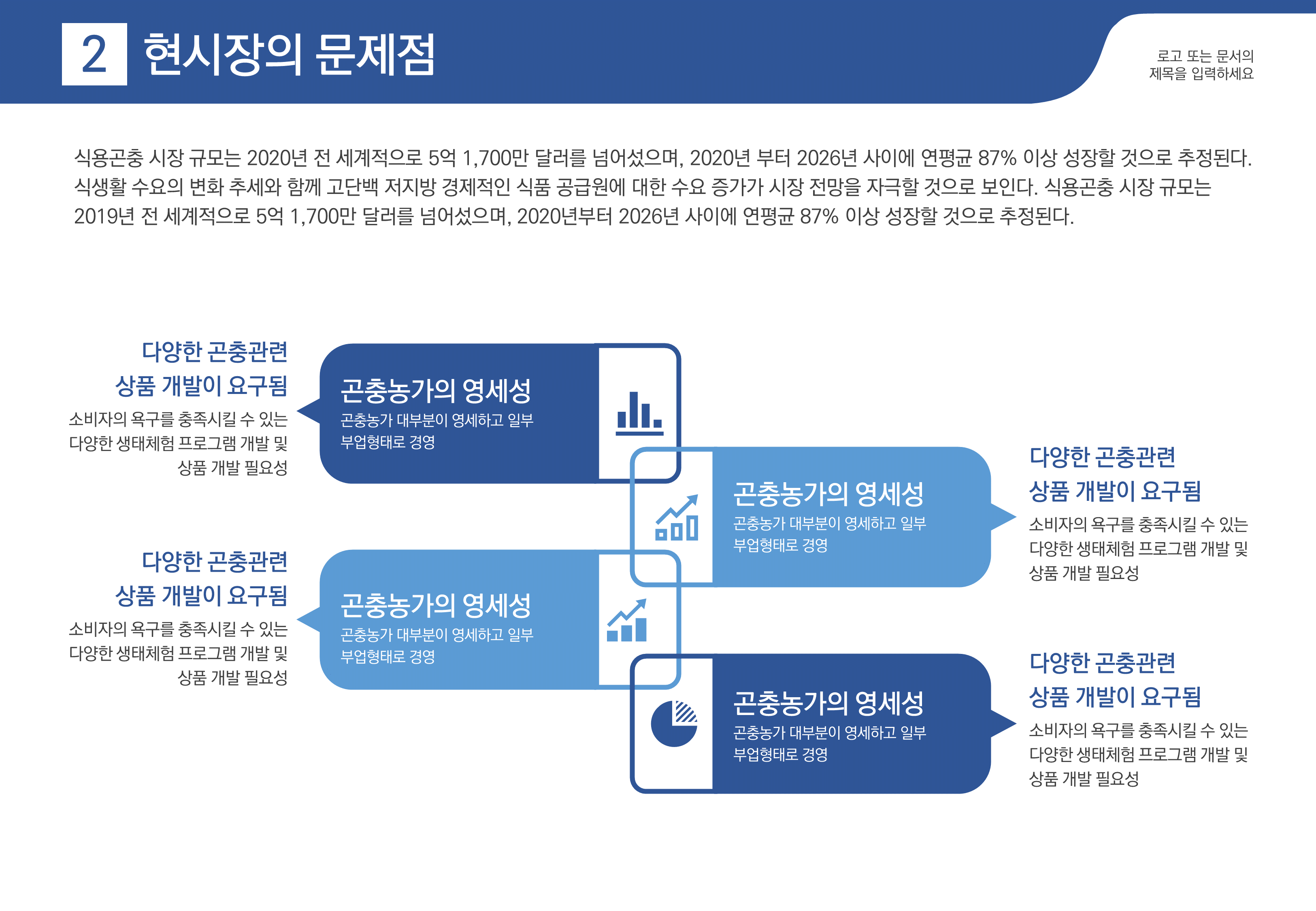 2 현시장의 문제점

로고 또는 문서의 제목을 입력하세요

식용곤충 시장 규모는 2020년 전 세계적으로 5억 1,700만 달러를 넘어섰으며, 2020년 부터 2026년 사이에 연평균 87% 이상 성장할 것으로 추정된다. 식생활 수요의 변화 추세와 함께 고단백 저지방 경제적인 식품 공급원에 대한 수요 증가가 시장 전망을 자극할 것으로 보인다. 식용곤충 시장 규모는 2019년 전 세계적으로 5억 1,700만 달러를 넘어섰으며, 2020년부터 2026년 사이에 연평균 87% 이상 성장할 것으로 추정된다.

다양한 곤충관련 상품 개발이 요구됨

소비자의 욕구를 충족시킬 수 있는 다양한 생태체험 프로그램 개발 및 상품 개발 필요성

곤충농가의 영세성

곤충농가 대부분이 영세하고 일부 부업형태로 경영

곤충농가의 영세성

곤충농가 대부분이 영세하고 일부 부업형태로 경영

다양한 곤충관련 상품 개발이 요구됨

소비자의 욕구를 충족시킬 수 있는 다양한 생태체험 프로그램 개발 및 상품 개발 필요성

다양한 곤충관련 상품 개발이 요구됨

소비자의 욕구를 충족시킬 수 있는 다양한 생태체험 프로그램 개발 및 상품 개발 필요성

곤충농가의 영세성

곤충농가 대부분이 영세하고 일부 부업형태로 경영

곤충농가의 영세성

곤충농가 대부분이 영세하고 일부 부업형태로 경영

다양한 곤충관련 상품 개발이 요구됨

소비자의 욕구를 충족시킬 수 있는 다양한 생태체험 프로그램 개발 및 상품 개발 필요성